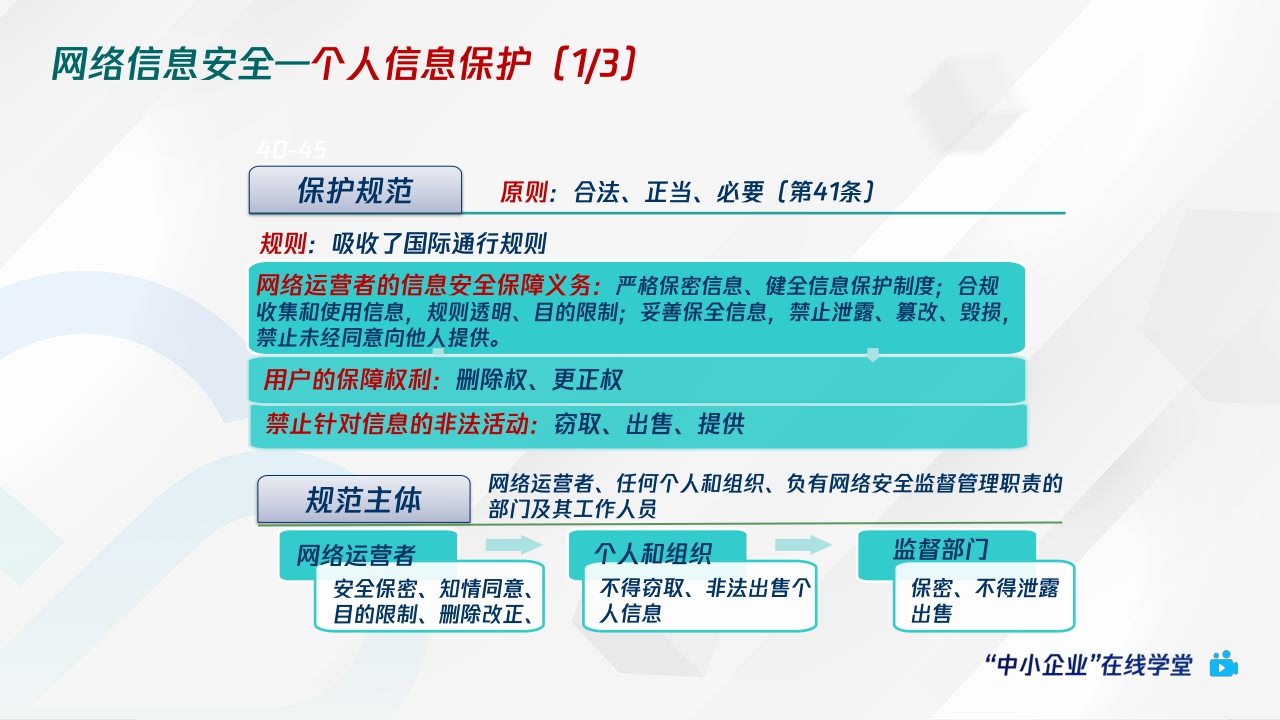 网络信息安全—个人信息保护（1/3）

40-45

保护规范

原则：合法、正当、必要（第41条）

规则：吸收了国际通行规则

网络运营者的信息安全保障义务：严格保密信息、健全信息保护制度；合规收集和使用信息，规则透明、目的限制；妥善保全信息，禁止泄露、篡改、毁损，禁止未经同意向他人提供。

用户的保障权利：删除权、更正权

禁止针对信息的非法活动：窃取、出售、提供

规范主体

网络运营者、任何个人和组织、负有网络安全监督管理职责的部门及其工作人员

网络运营者

安全保密、知情同意、目的限制、删除改正、

个人和组织

不得窃取、非法出售个人信息

监督部门

保密、不得泄露出售

“中小企业”在线学堂